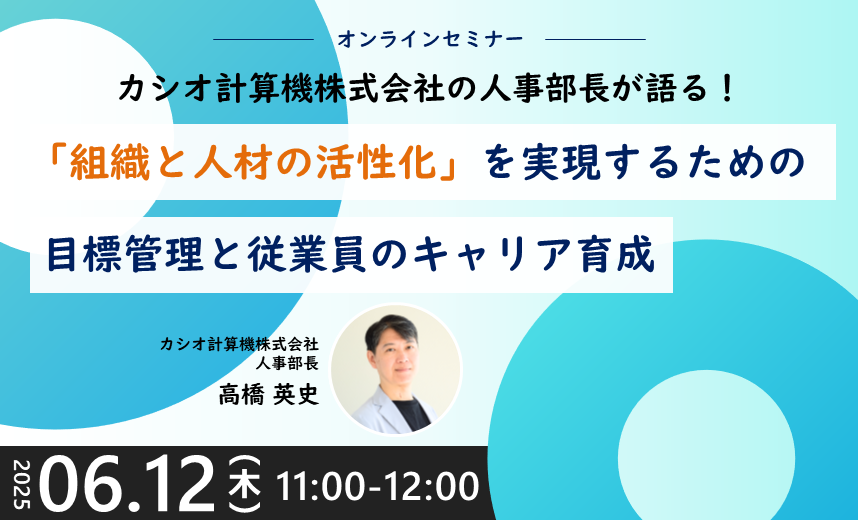 オンラインセミナー

カシオ計算機株式会社の人事部長が語る！

「組織と人材の活性化」を実現するための

目標管理と従業員のキャリア育成

カシオ計算機株式会社
人事部長
高橋 英史

2025 06.12 (木) 11:00-12:00